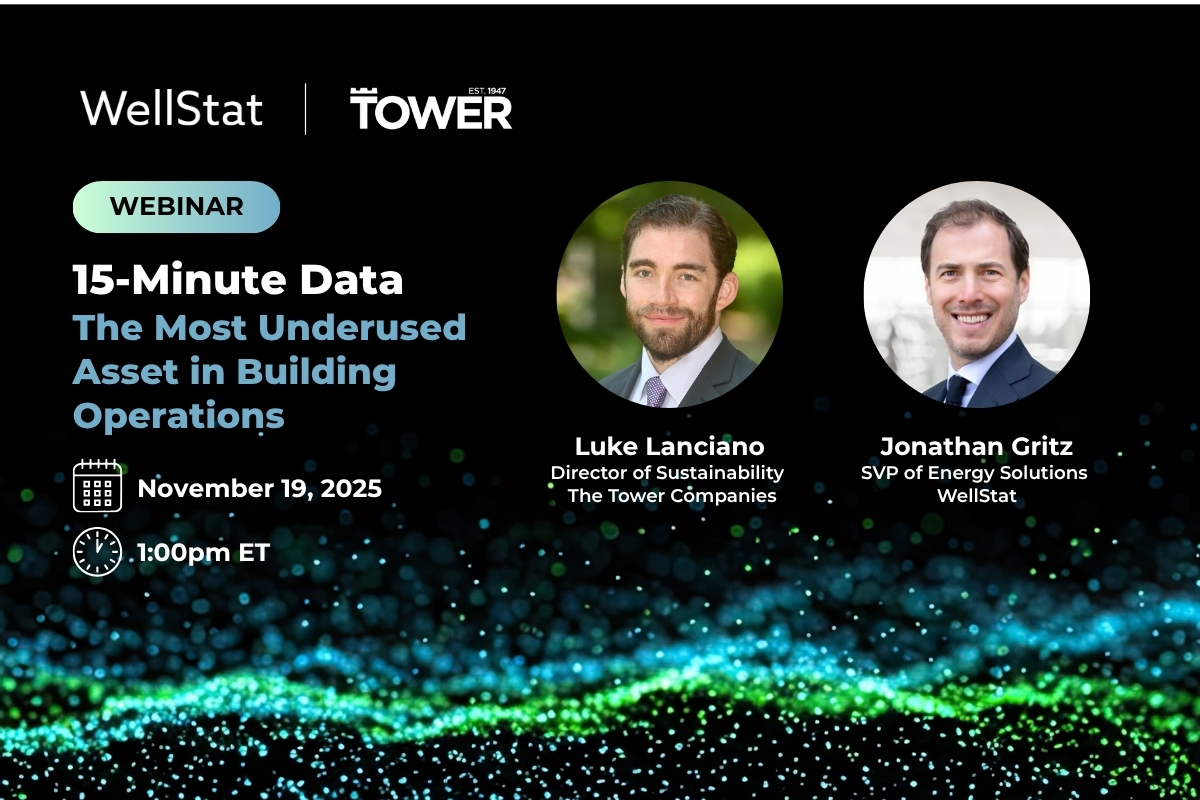 WellStat

EST. 1947
TOWER

WEBINAR

15-Minute Data
The Most Underused Asset in Building Operations

November 19, 2025

1:00pm ET

Luke Lanciano
Director of Sustainability
The Tower Companies

Jonathan Gritz
SVP of Energy Solutions
WellStat